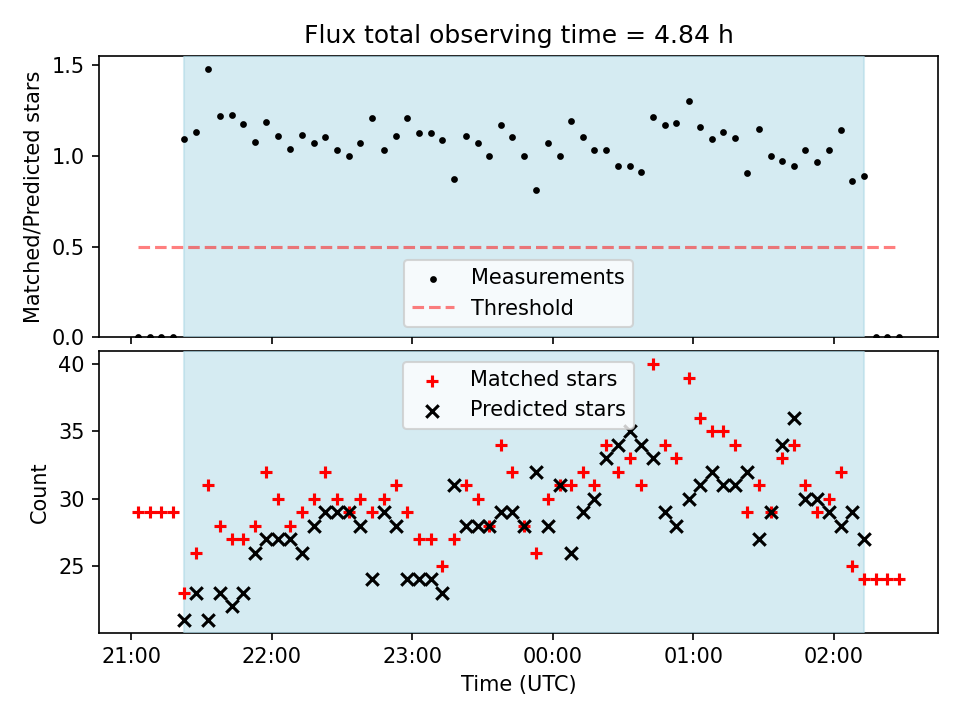 Flux total observing time = 4.84 h

Matched/Predicted stars

1.5
1.0
0.5
0.0

Measurements
Threshold

Count

40
35
30
25

Matched stars
Predicted stars

21:00
22:00
23:00
00:00
01:00
02:00

Time (UTC)